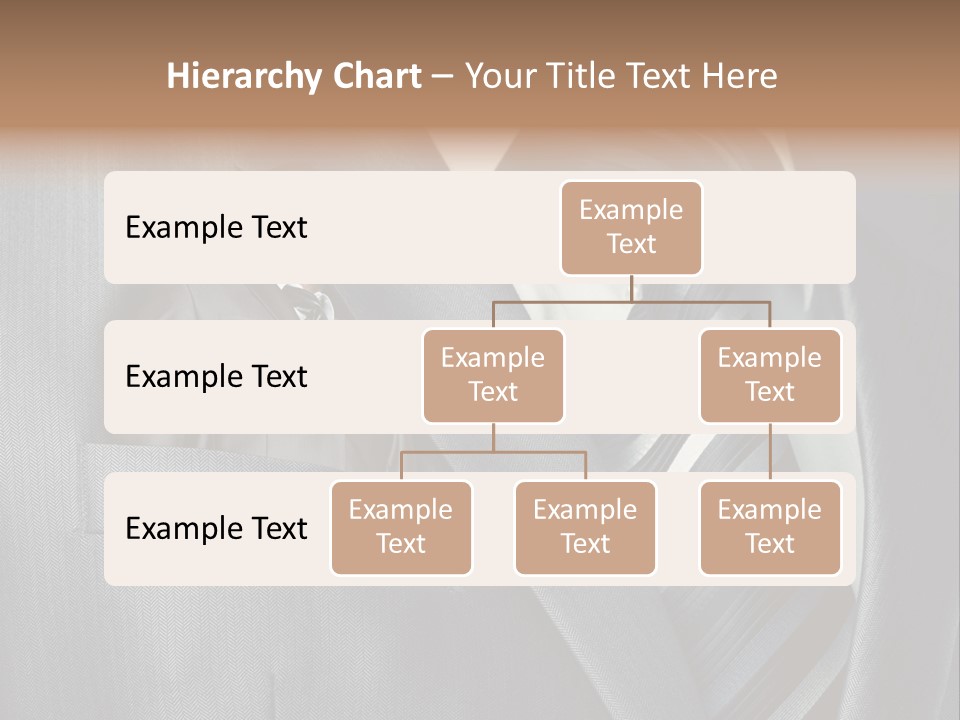 Hierarchy Chart – Your Title Text Here

Example Text

Example Text

Example Text

Example Text

Example Text

Example Text

Example Text

Example Text

Example Text